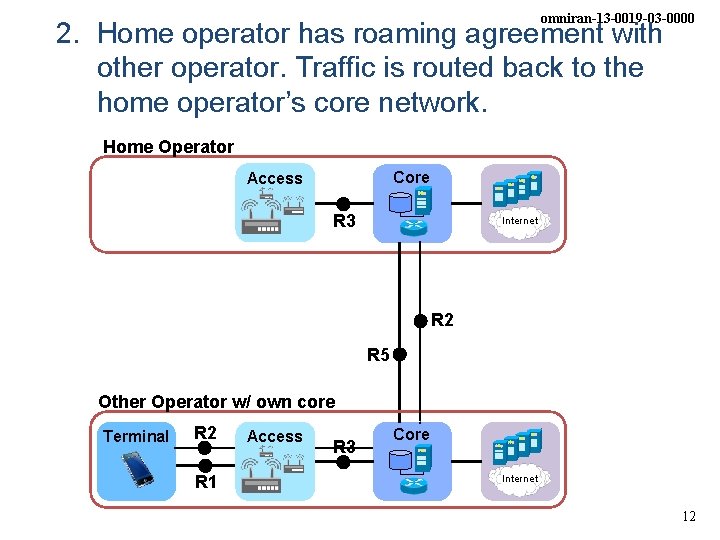 omniran-13-0019-03-0000

2. Home operator has roaming agreement with other operator. Traffic is routed back to the home operator's core network.

Home Operator

Access

R3

Core

Internet

R2

R5

Other Operator w/ own core

Terminal

R2

R1

Access

R3

Core

Internet

12